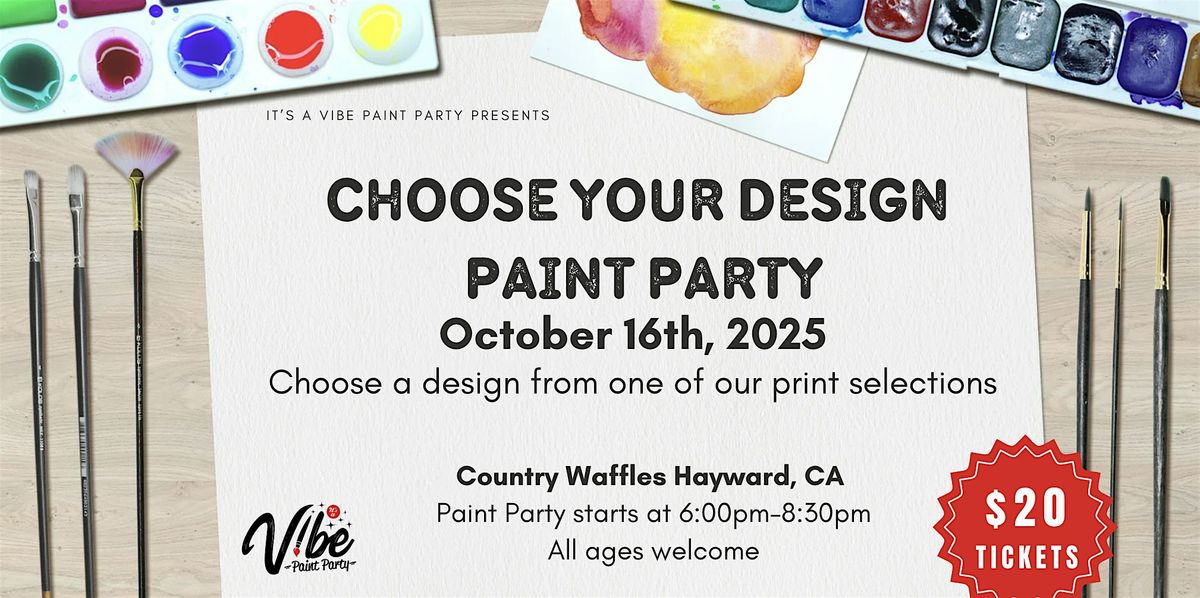 IT'S A VIBE PAINT PARTY PRESENTS

CHOOSE YOUR DESIGN PAINT PARTY

October 16th, 2025

Choose a design from one of our print selections

Country Waffles Hayward, CA

Paint Party starts at 6:00pm-8:30pm

All ages welcome

Vibe Paint Party

$20 TICKETS